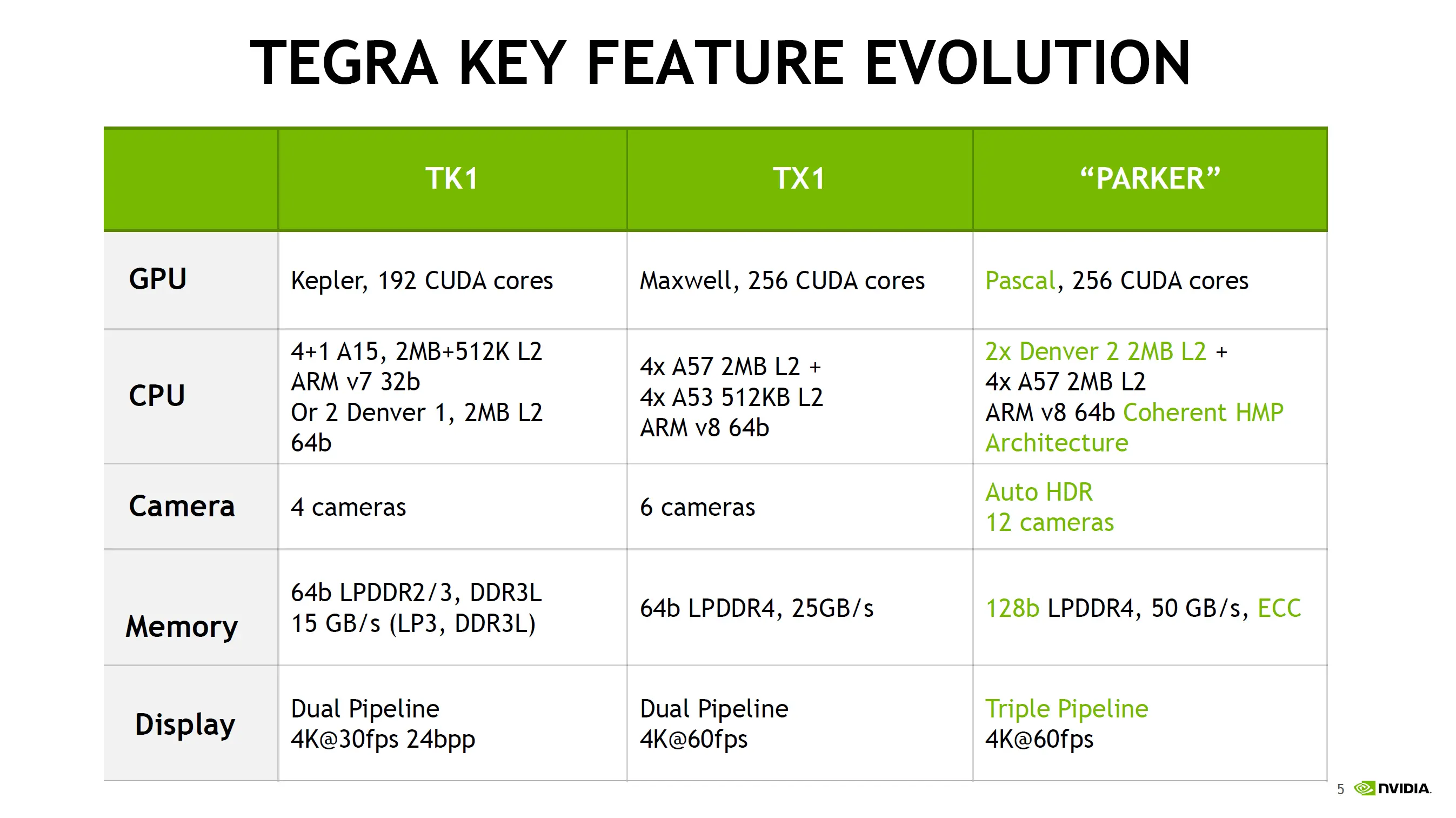 TEGRA KEY FEATURE EVOLUTION

|  | TK1 | TX1 | "PARKER" |
|---|---|---|---|
| GPU | Kepler, 192 CUDA cores | Maxwell, 256 CUDA cores | Pascal, 256 CUDA cores |
| CPU | 4+1 A15, 2MB+512K L2 ARM v7 32b Or 2 Denver 1, 2MB L2 64b | 4x A57 2MB L2 + 4x A53 512KB L2 ARM v8 64b | 2x Denver 2 2MB L2 + 4x A57 2MB L2 ARM v8 64b Coherent HMP Architecture |
| Camera | 4 cameras | 6 cameras | Auto HDR 12 cameras |
| Memory | 64b LPDDR2/3, DDR3L 15 GB/s (LP3, DDR3L) | 64b LPDDR4, 25GB/s | 128b LPDDR4, 50 GB/s, ECC |
| Display | Dual Pipeline 4K@30fps 24bpp | Dual Pipeline 4K@60fps | Triple Pipeline 4K@60fps |

5 NVIDIA.